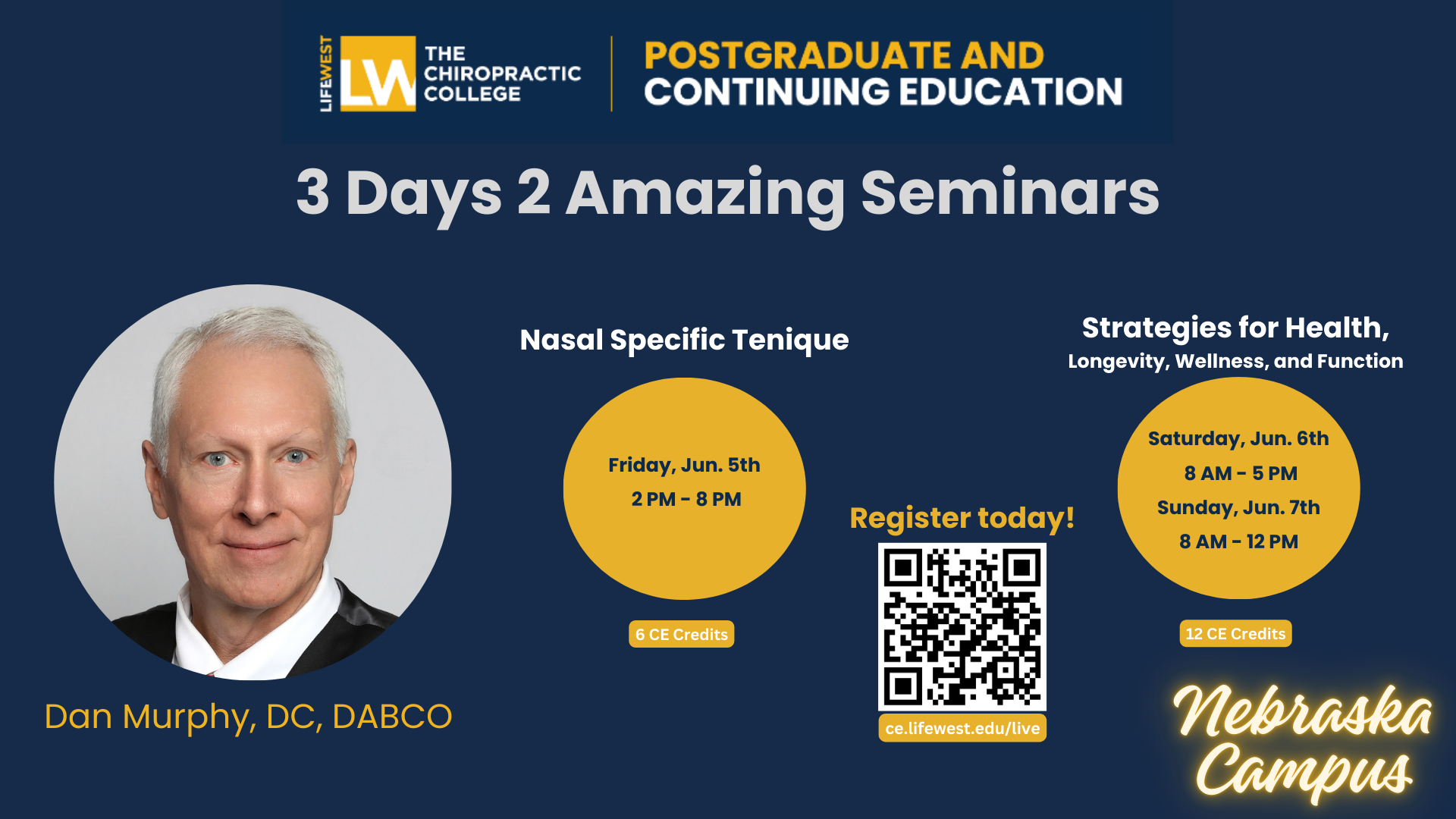 LIFEWEST LW THE CHIROPRACTIC COLLEGE

POSTGRADUATE AND CONTINUING EDUCATION

3 Days 2 Amazing Seminars

Dan Murphy, DC, DABCO

Nasal Specific Tenique

Friday, Jun. 5th
2 PM - 8 PM

6 CE Credits

Register today!

ce.lifewest.edu/live

Strategies for Health,
Longevity, Wellness, and Function

Saturday, Jun. 6th
8 AM - 5 PM
Sunday, Jun. 7th
8 AM - 12 PM

12 CE Credits

Nebraska Campus